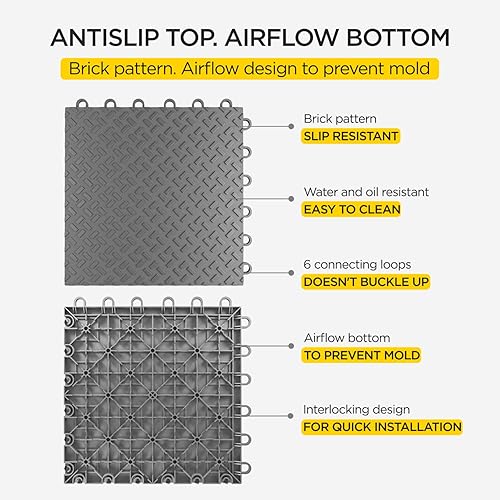 ANTISLIP TOP. AIRFLOW BOTTOM

Brick pattern. Airflow design to prevent mold

Brick pattern
SLIP RESISTANT

Water and oil resistant
EASY TO CLEAN

6 connecting loops
DOESN'T BUCKLE UP

Airflow bottom
TO PREVENT MOLD

Interlocking design
FOR QUICK INSTALLATION